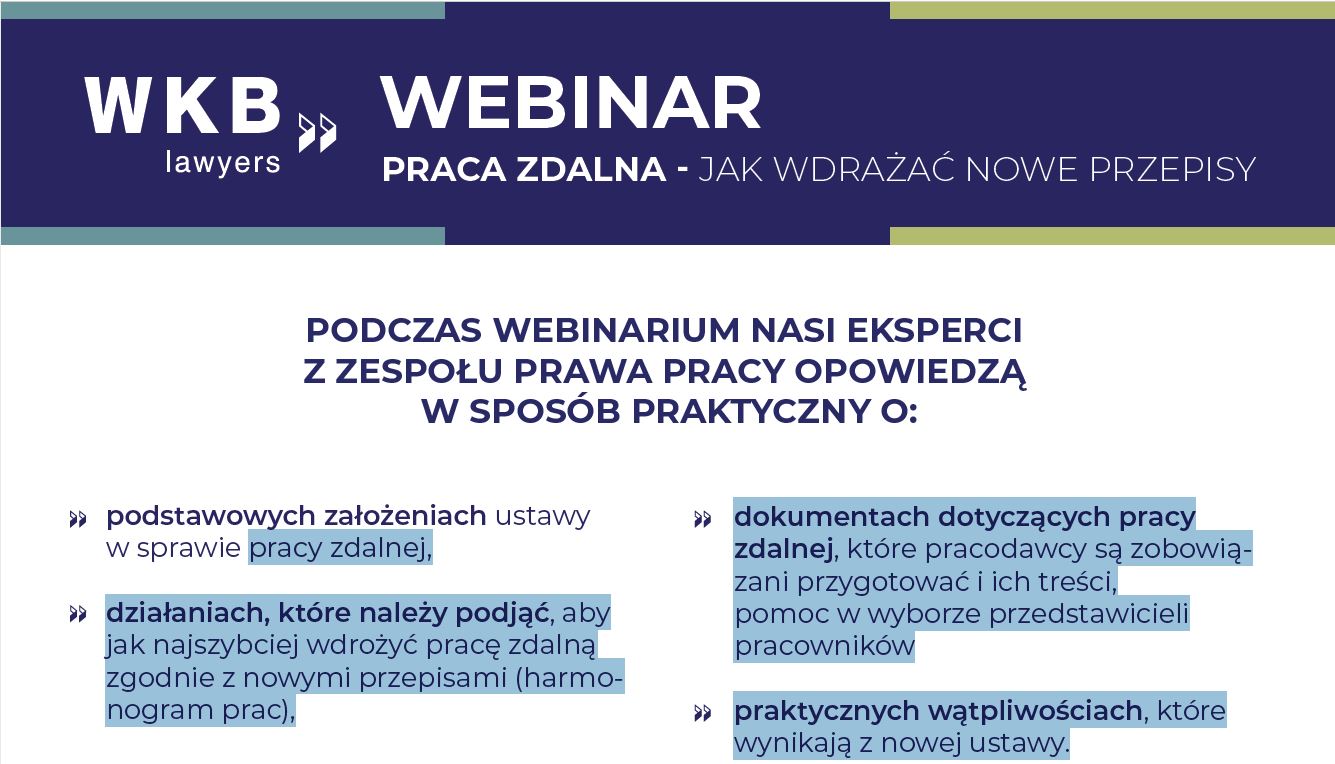 WKB lawyers

WEBINAR

PRACA ZDALNA - JAK WDRAŻAĆ NOWE PRZEPISY

PODCZAS WEBINARIUM NASI EKSPERCI Z ZESPOŁU PRAWA PRACY OPOWIEDZĄ W SPOSÓB PRAKTYCZNY O:

podstawowych założeniach ustawy w sprawie pracy zdalnej,

działaniach, które należy podjąć, aby jak najszybciej wdrożyć pracę zdalną zgodnie z nowymi przepisami (harmonogram prac),

dokumentach dotyczących pracy zdalnej, które pracodawcy są zobowiązani przygotować i ich treści, pomoc w wyborze przedstawicieli pracowników

praktycznych wątpliwościach, które wynikają z nowej ustawy.